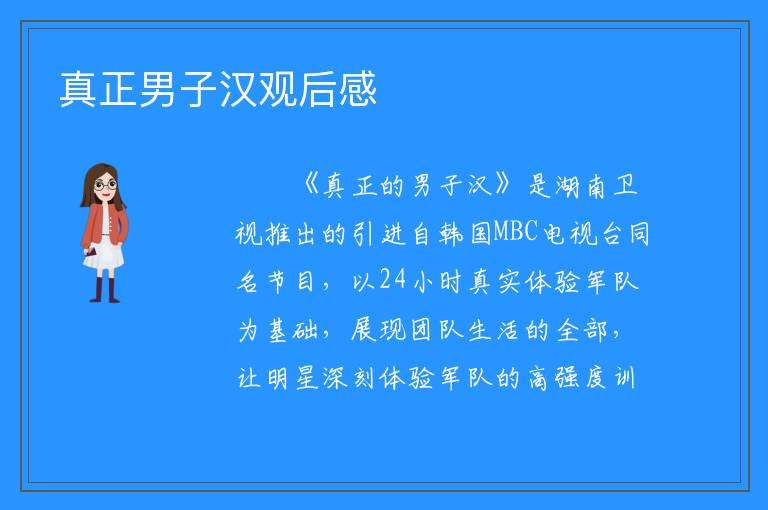 真正男子汉观后感

《真正的男子汉》是湖南卫视推出的引进自韩国MBC电视台同名节目，以24小时真实体验军队为基础，展现团队生活的全部，让明星深刻体验军队的高强度训